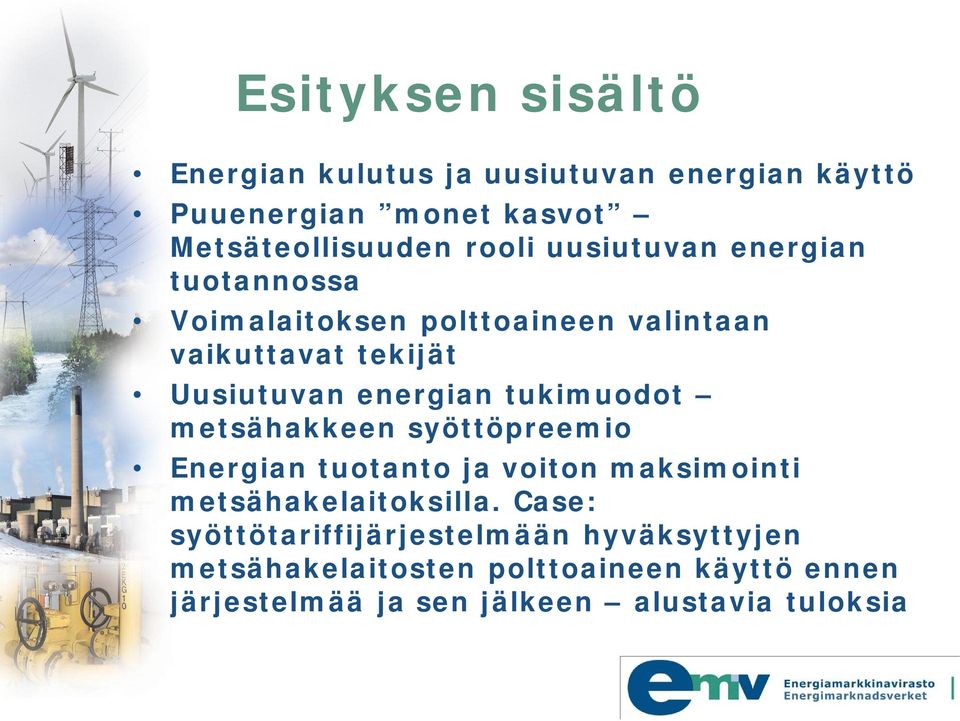 Esityksen sisältö

• Energian kulutus ja uusiutuvan energian käyttö
• Puuenergian ”monet kasvot” – Metsäteollisuuden rooli uusiutuvan energian tuotannossa
• Voimalaitoksen polttoaineen valintaan vaikuttavat tekijät
• Uusiutuvan energian tukimuodot – metsähakkeen syöttöpreemio
• Energian tuotanto ja voiton maksimointi metsähakelaitoksilla. Case: syöttötariffijärjestelmään hyväksyttyjen metsähakelaitosten polttoaineen käyttö ennen järjestelmää ja sen jälkeen – alustavia tuloksia

emv Energiamarkkinavirasto Energimarknadsverket